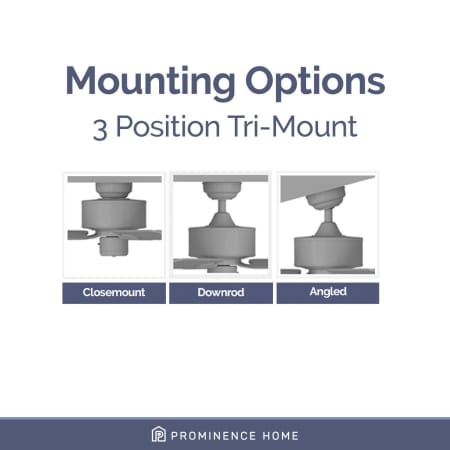 Mounting Options
3 Position Tri-Mount

Closemount

Downrod

Angled

PROMINENCE HOME